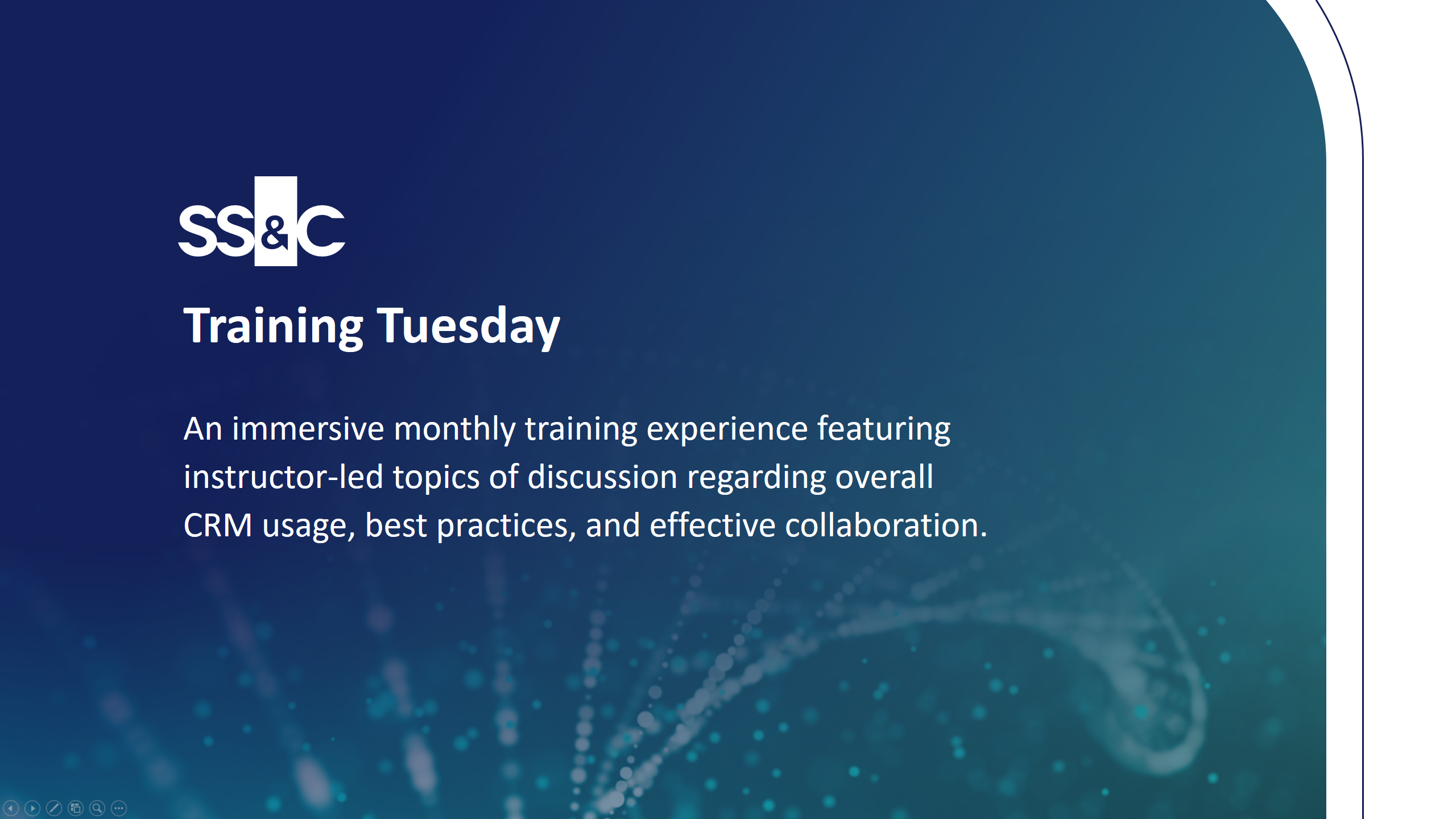 SS&C

Training Tuesday

An immersive monthly training experience featuring instructor-led topics of discussion regarding overall CRM usage, best practices, and effective collaboration.